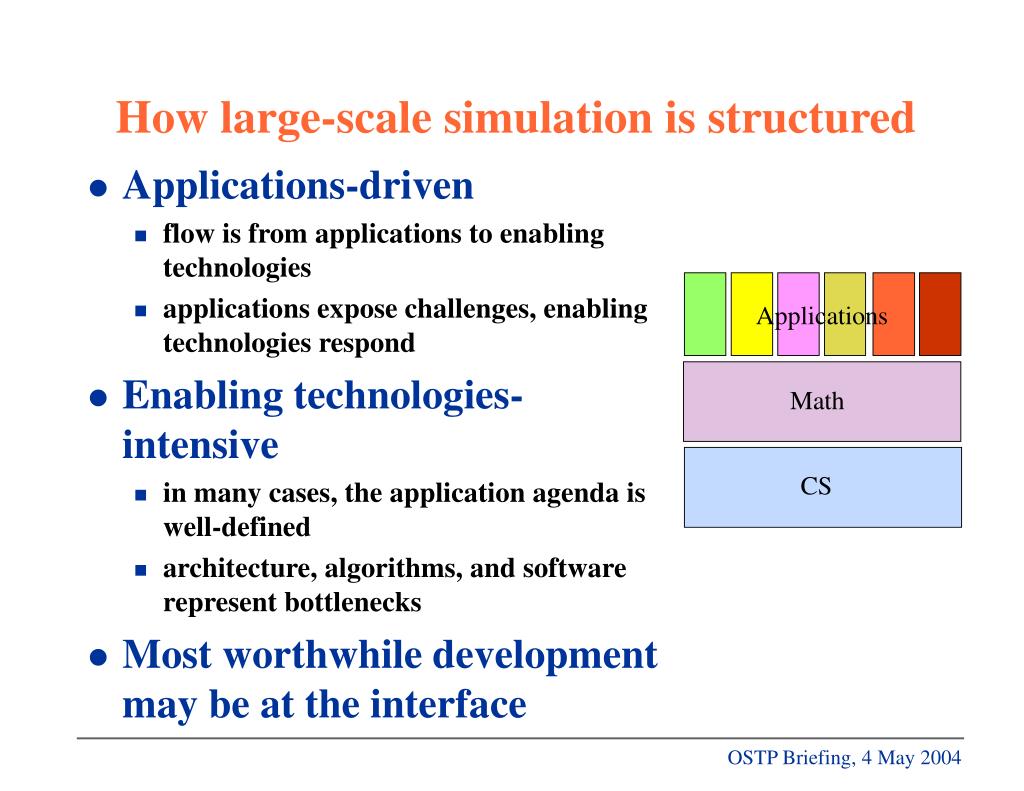 How large-scale simulation is structured

- Applications-driven
  - flow is from applications to enabling technologies
  - applications expose challenges, enabling technologies respond
- Enabling technologies-intensive
  - in many cases, the application agenda is well-defined
  - architecture, algorithms, and software represent bottlenecks
- Most worthwhile development may be at the interface

Applications

Math

CS

OSTP Briefing, 4 May 2004